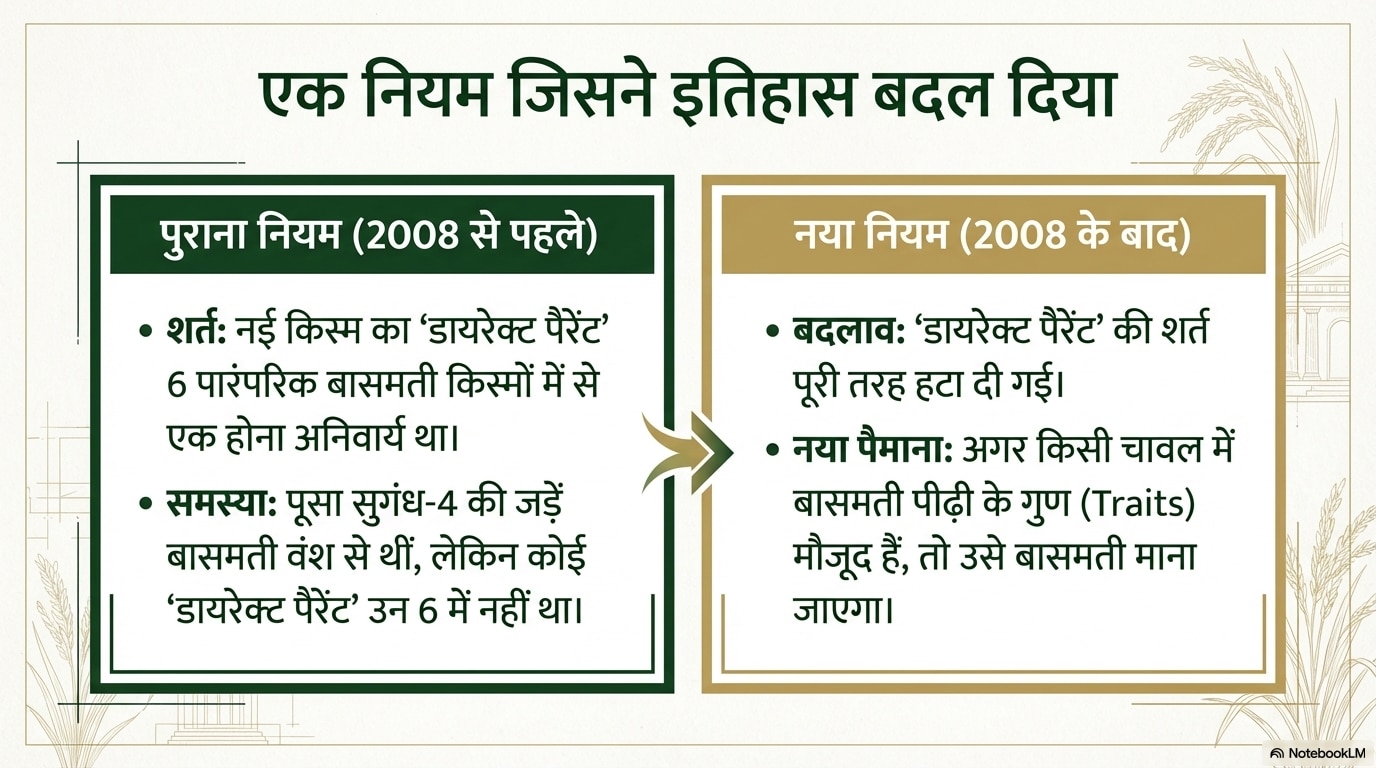 एक नियम जिसने इतिहास बदल दिया

पुराना नियम (2008 से पहले)

• शर्त: नई किस्म का 'डायरेक्ट पैरेंट' 6 पारंपरिक बासमती किस्मों में से एक होना अनिवार्य था।

• समस्या: पूसा सुगंध-4 की जड़ें बासमती वंश से थीं, लेकिन कोई 'डायरेक्ट पैरेंट' उन 6 में नहीं था।

नया नियम (2008 के बाद)

• बदलाव: 'डायरेक्ट पैरेंट' की शर्त पूरी तरह हटा दी गई।

• नया पैमाना: अगर किसी चावल में बासमती पीढ़ी के गुण (Traits) मौजूद हैं, तो उसे बासमती माना जाएगा।

NotebookLM